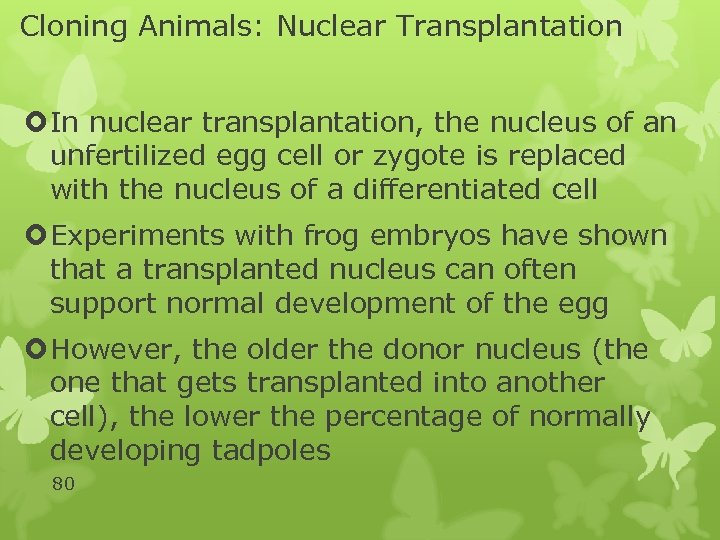 Cloning Animals: Nuclear Transplantation

In nuclear transplantation, the nucleus of an unfertilized egg cell or zygote is replaced with the nucleus of a differentiated cell

Experiments with frog embryos have shown that a transplanted nucleus can often support normal development of the egg

However, the older the donor nucleus (the one that gets transplanted into another cell), the lower the percentage of normally developing tadpoles

80